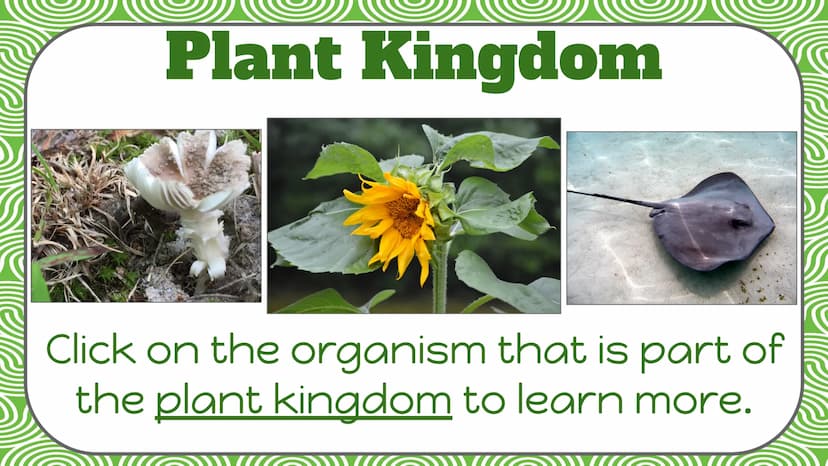 Plant Kingdom

Click on the organism that is part of the plant kingdom to learn more.